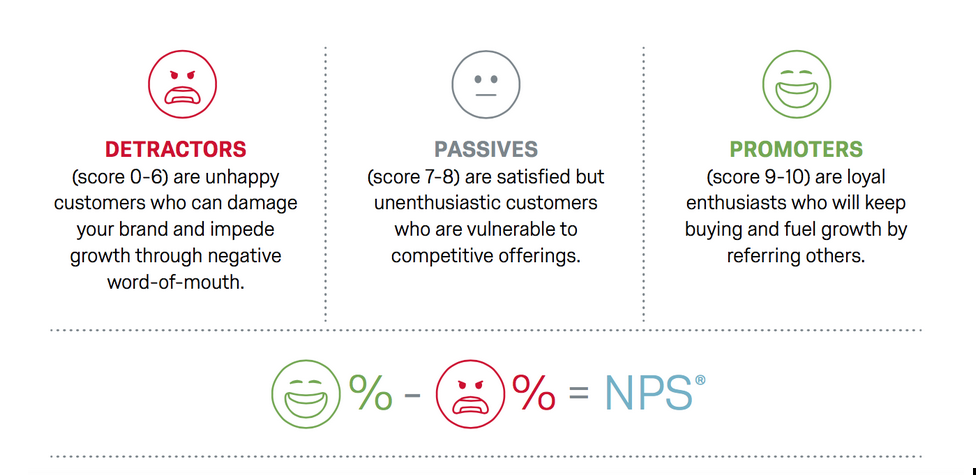 DETRACTORS
(score 0-6) are unhappy customers who can damage your brand and impede growth through negative word-of-mouth.

PASSIVES
(score 7-8) are satisfied but unenthusiastic customers who are vulnerable to competitive offerings.

PROMOTERS
(score 9-10) are loyal enthusiasts who will keep buying and fuel growth by referring others.

% – % = NPS®